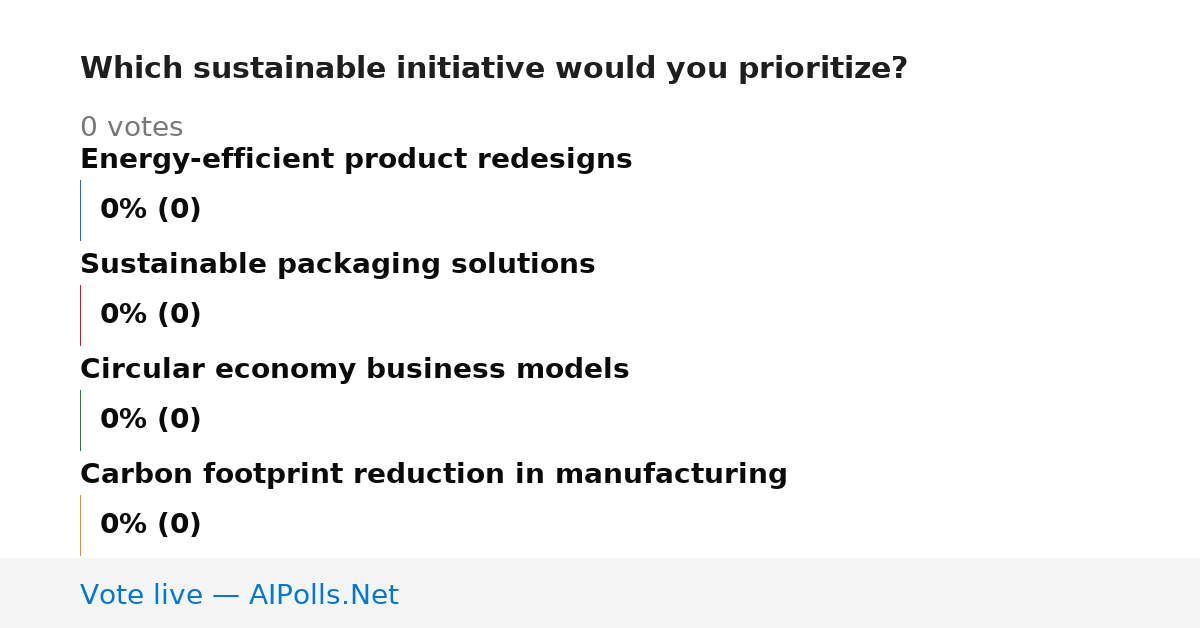 Which sustainable initiative would you prioritize?

0 votes

Energy-efficient product redesigns

0% (0)

Sustainable packaging solutions

0% (0)

Circular economy business models

0% (0)

Carbon footprint reduction in manufacturing

0% (0)

Vote live — AIPolls.Net